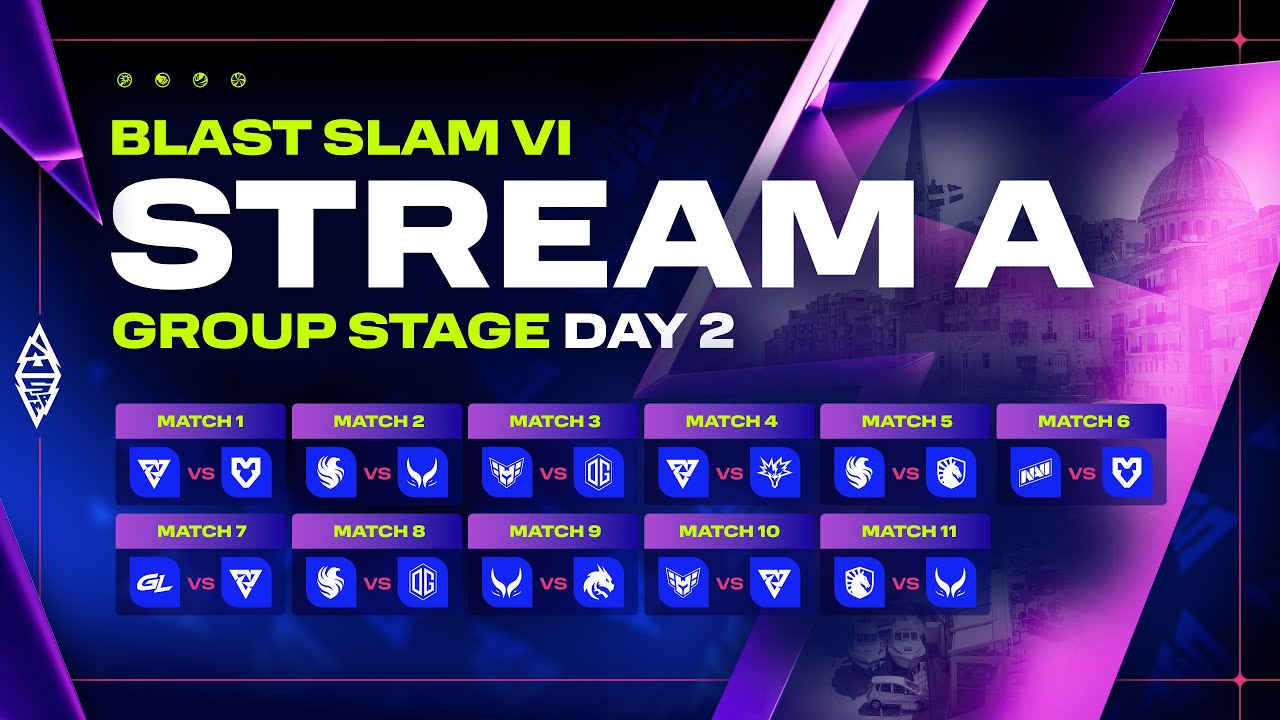 BLAST SLAM VI
STREAM A
GROUP STAGE DAY 2

MATCH 1
VS

MATCH 2
VS

MATCH 3
VS
OG

MATCH 4
VS

MATCH 5
VS

MATCH 6
NAVI
VS

MATCH 7
GL
VS

MATCH 8
VS
OG

MATCH 9
VS

MATCH 10
VS

MATCH 11
VS